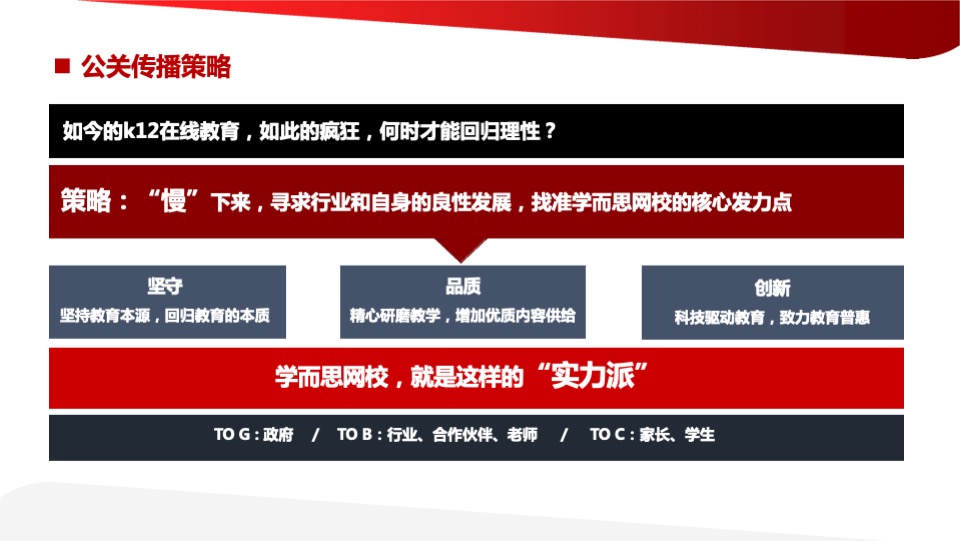 ■ 公关传播策略

如今的k12在线教育，如此的疯狂，何时才能回归理性？

策略：“慢”下来，寻求行业和自身的良性发展，找准学而思网校的核心发力点

坚守
坚持教育本源，回归教育的本质

品质
精心研磨教学，增加优质内容供给

创新
科技驱动教育，致力教育普惠

学而思网校，就是这样的“实力派”

TO G：政府 / TO B：行业、合作伙伴、老师 / TO C：家长、学生